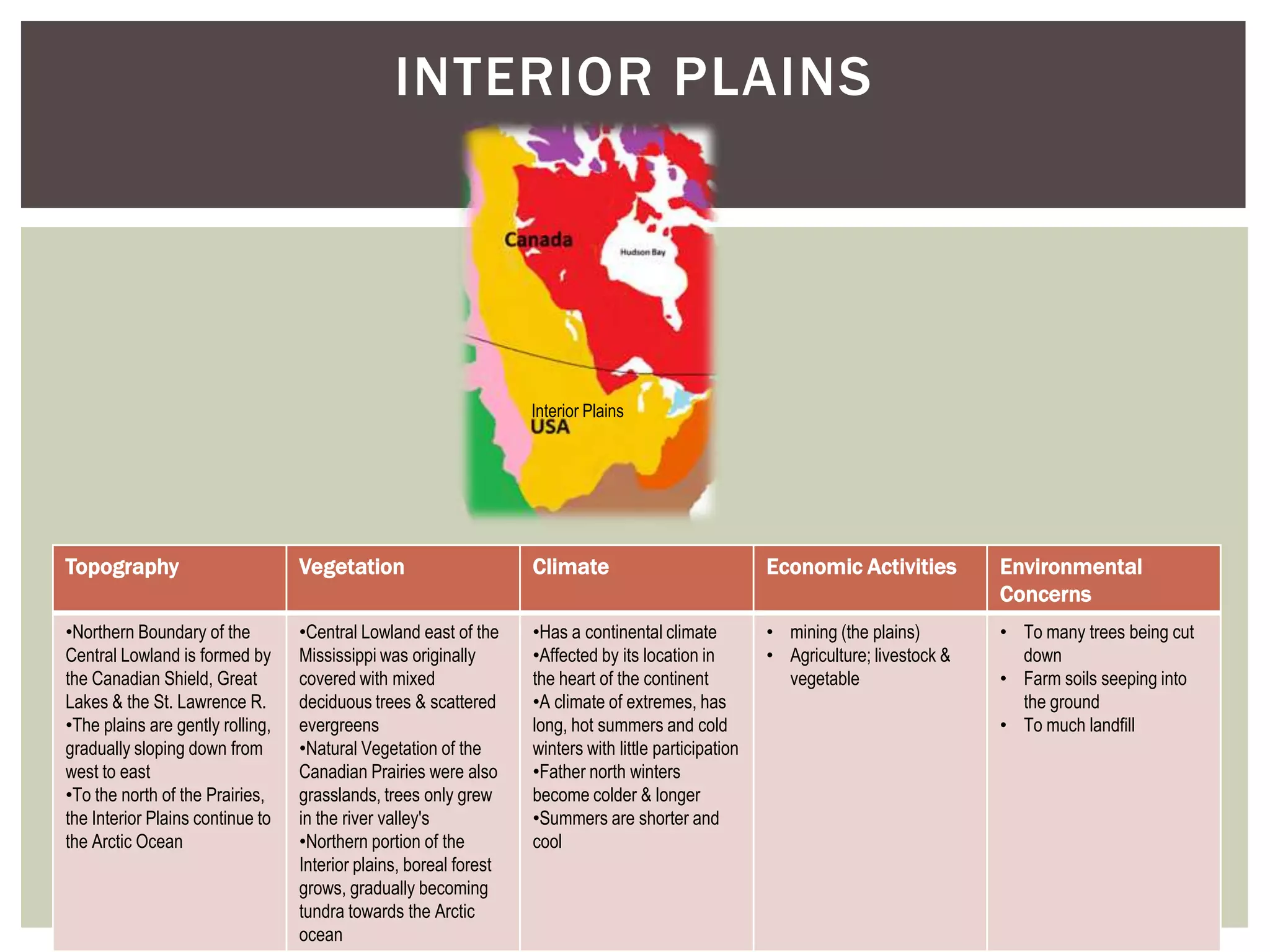 INTERIOR PLAINS

Canada
Hudson Bay
Interior Plains
USA

| Topography | Vegetation | Climate | Economic Activities | Environmental Concerns |
|---|---|---|---|---|
| •Northern Boundary of the Central Lowland is formed by the Canadian Shield, Great Lakes & the St. Lawrence R. •The plains are gently rolling, gradually sloping down from west to east •To the north of the Prairies, the Interior Plains continue to the Arctic Ocean | •Central Lowland east of the Mississippi was originally covered with mixed deciduous trees & scattered evergreens •Natural Vegetation of the Canadian Prairies were also grasslands, trees only grew in the river valley's •Northern portion of the Interior plains, boreal forest grows, gradually becoming tundra towards the Arctic ocean | •Has a continental climate •Affected by its location in the heart of the continent •A climate of extremes, has long, hot summers and cold winters with little participation •Father north winters become colder & longer •Summers are shorter and cool | • mining (the plains) • Agriculture; livestock & vegetable | • To many trees being cut down • Farm soils seeping into the ground • To much landfill |